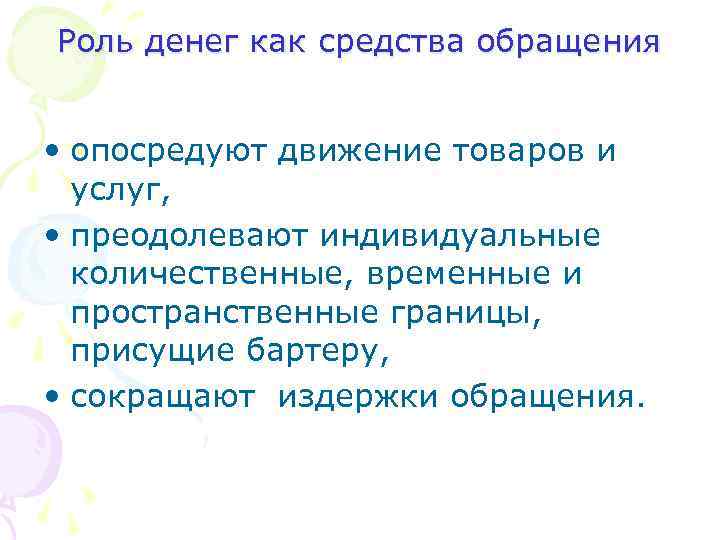 Роль денег как средства обращения

• опосредуют движение товаров и услуг,
• преодолевают индивидуальные количественные, временные и пространственные границы, присущие бартеру,
• сокращают издержки обращения.